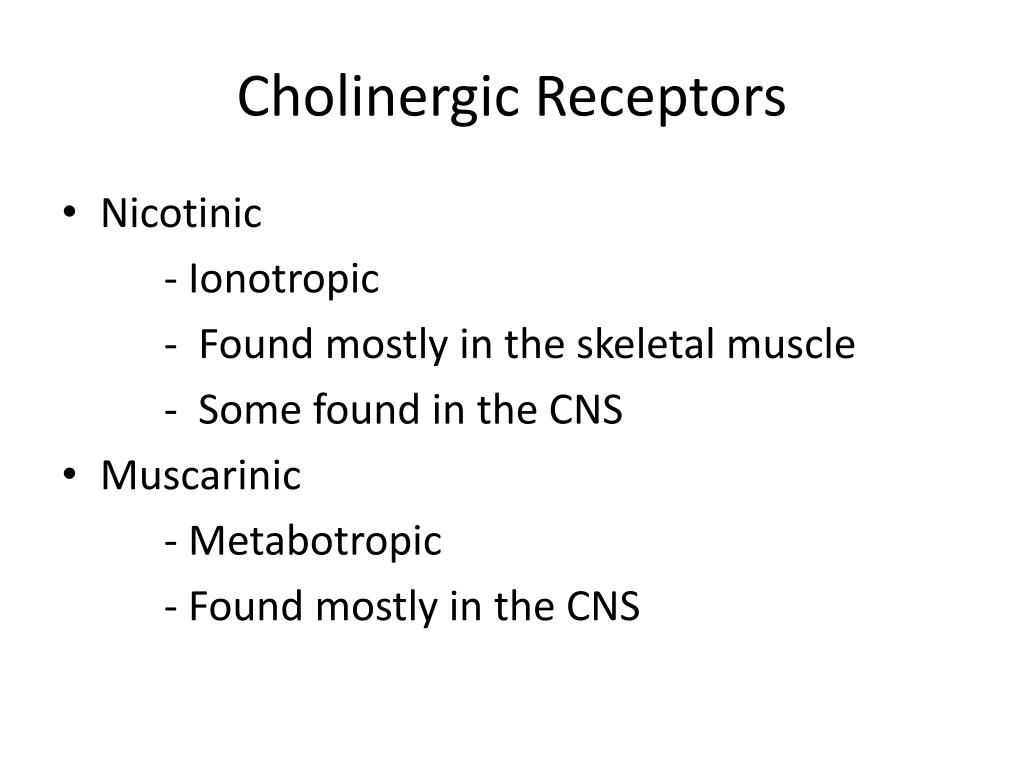 Cholinergic Receptors

• Nicotinic
- Ionotropic
- Found mostly in the skeletal muscle
- Some found in the CNS
• Muscarinic
- Metabotropic
- Found mostly in the CNS